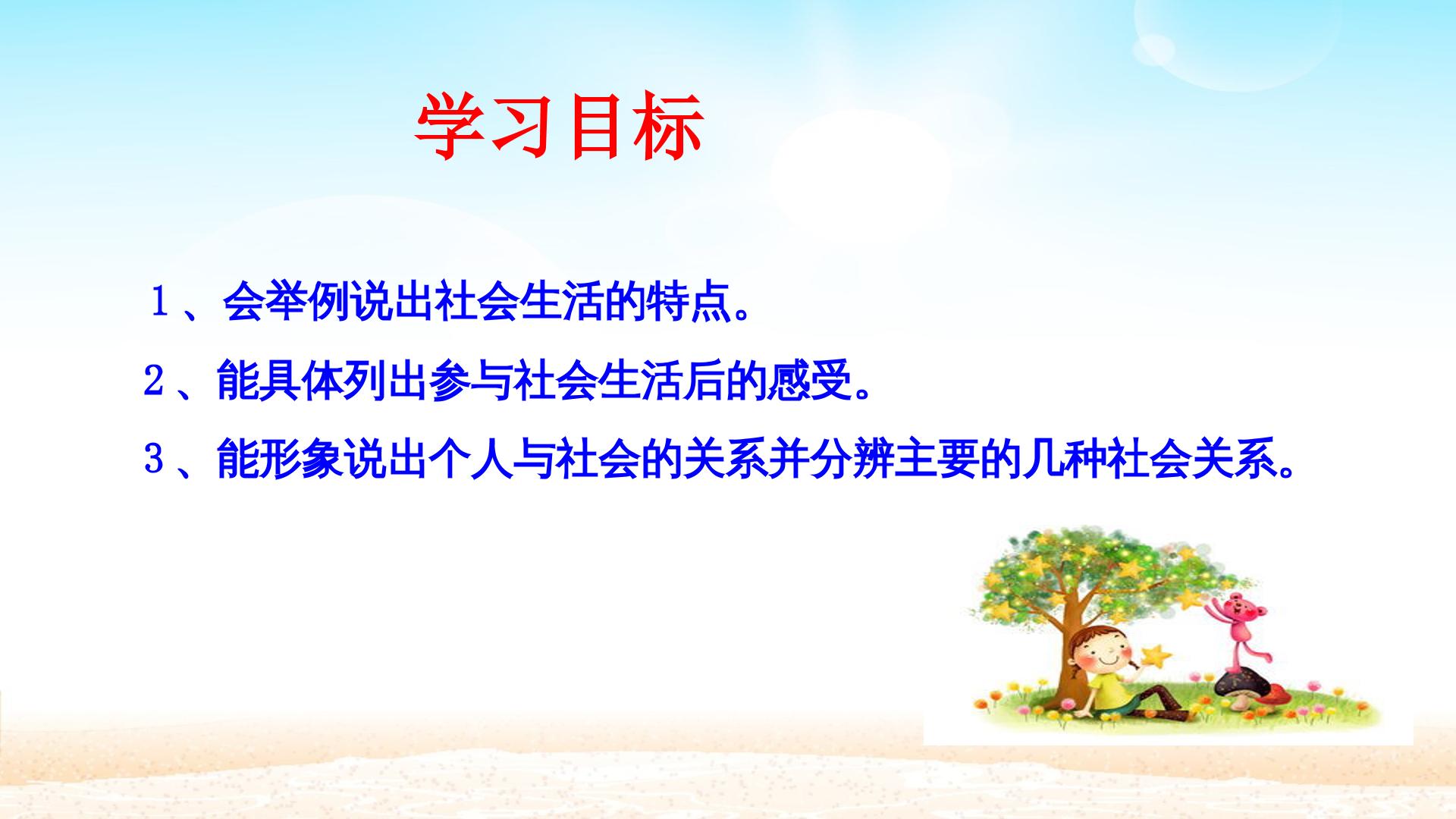 学习目标

1、会举例说出社会生活的特点。

2、能具体列出参与社会生活后的感受。

3、能形象说出个人与社会的关系并分辨主要的几种社会关系。